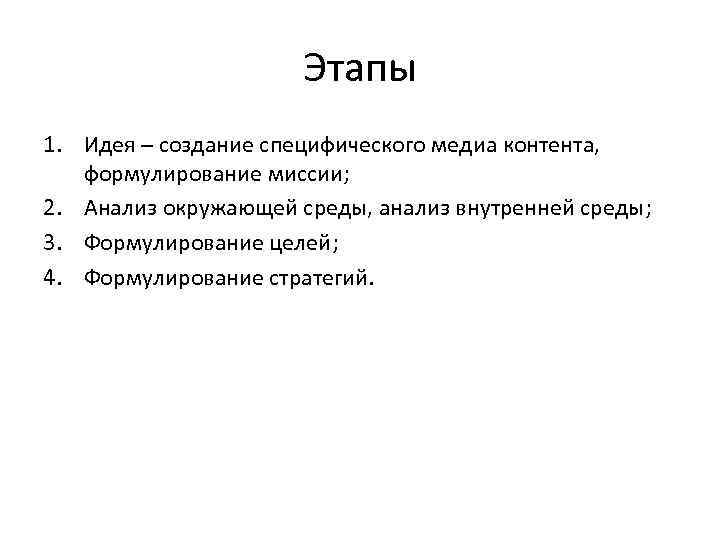 Этапы

1. Идея – создание специфического медиа контента, формулирование миссии;
2. Анализ окружающей среды, анализ внутренней среды;
3. Формулирование целей;
4. Формулирование стратегий.